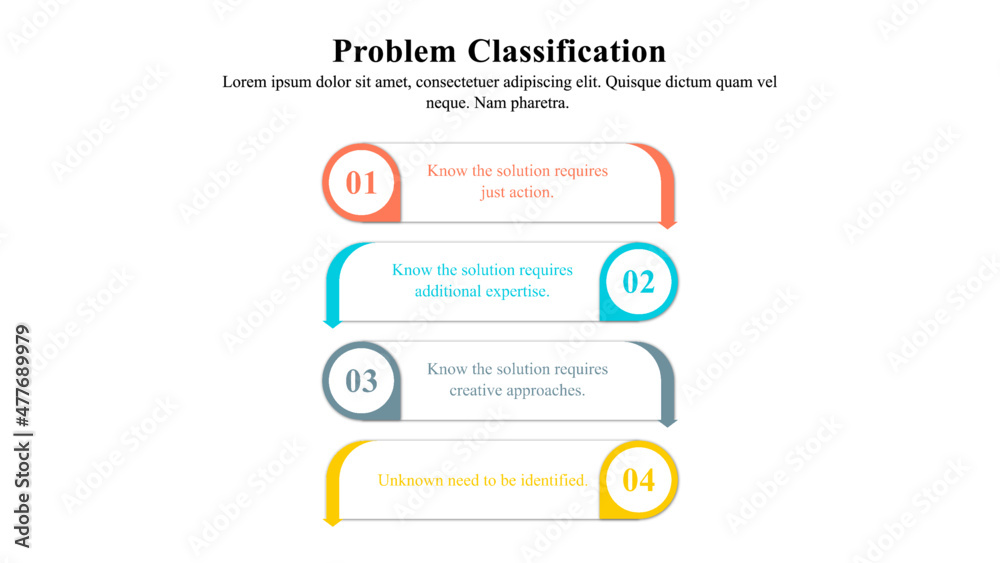 Problem Classification

Lorem ipsum dolor sit amet, consectetuer adipiscing elit. Quisque dictum quam vel neque. Nam pharetra.

01

Know the solution requires just action.

Know the solution requires additional expertise.

02

03

Know the solution requires creative approaches.

Unknown need to be identified.

04

Adobe Stock | #477689979